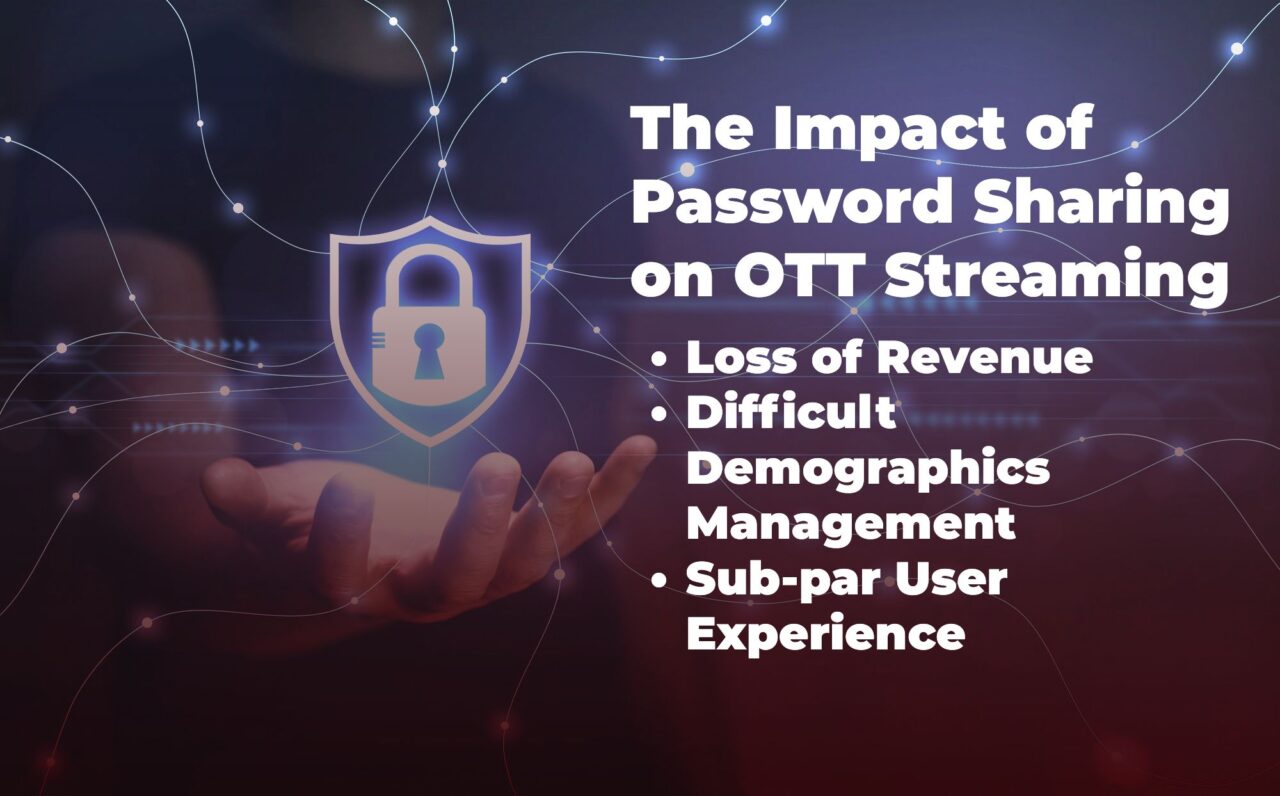 The Impact of Password Sharing on OTT Streaming

• Loss of Revenue
• Difficult Demographics Management
• Sub-par User Experience